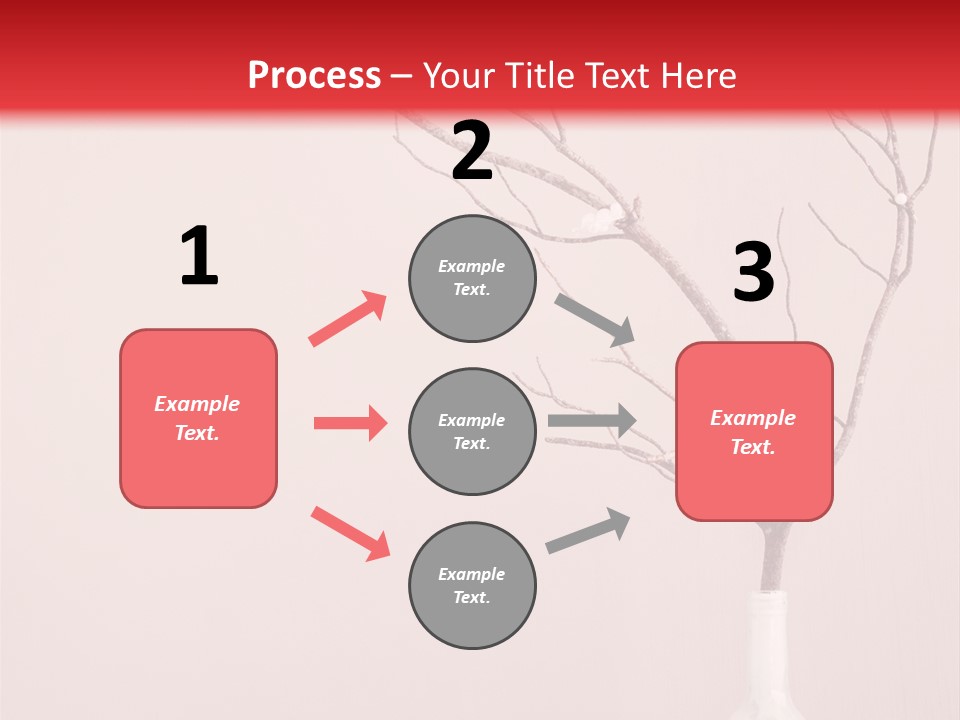 Process – Your Title Text Here

1

Example Text.

2

Example Text.

Example Text.

Example Text.

3

Example Text.